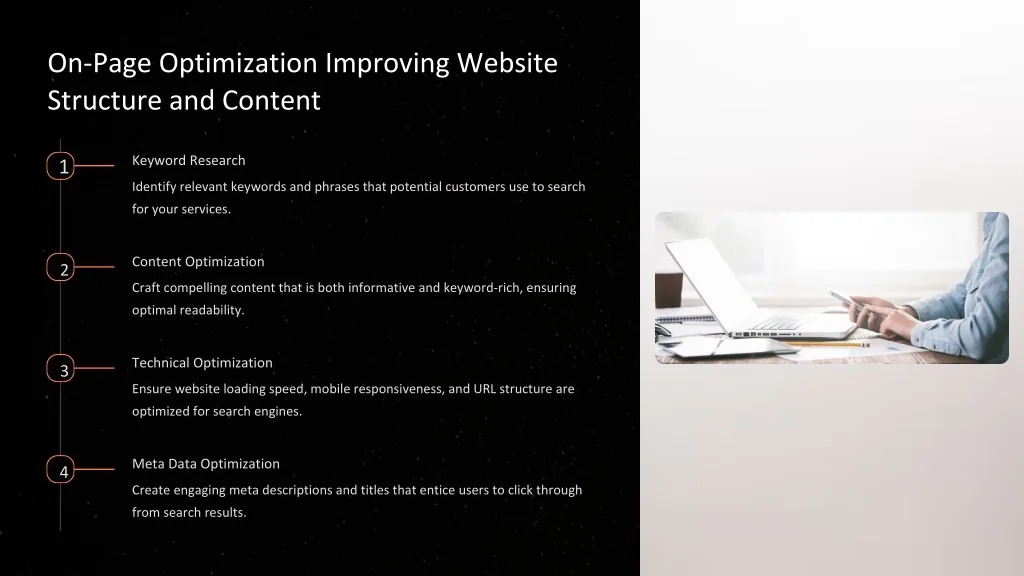 On-Page Optimization Improving Website Structure and Content

1

Keyword Research

Identify relevant keywords and phrases that potential customers use to search for your services.

2

Content Optimization

Craft compelling content that is both informative and keyword-rich, ensuring optimal readability.

3

Technical Optimization

Ensure website loading speed, mobile responsiveness, and URL structure are optimized for search engines.

4

Meta Data Optimization

Create engaging meta descriptions and titles that entice users to click through from search results.